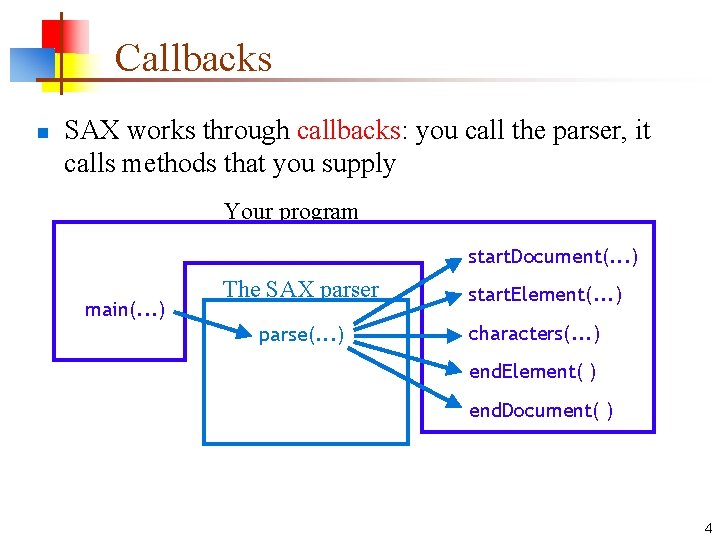 Callbacks

SAX works through callbacks: you call the parser, it calls methods that you supply

Your program

The SAX parser

main(...)

parse(...)

startDocument(...)

startElement(...)

characters(...)

endElement( )

endDocument( )

4